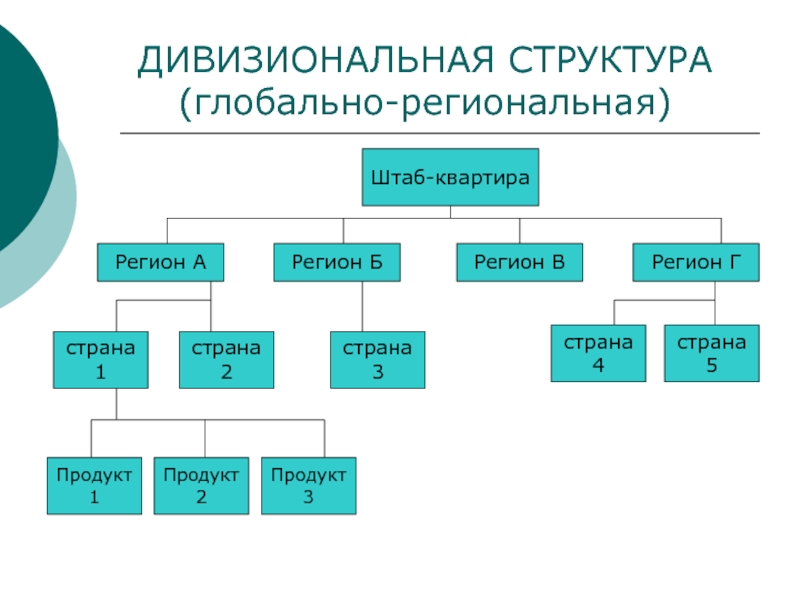 ДИВИЗИОНАЛЬНАЯ СТРУКТУРА (глобально-региональная)

Штаб-квартира

Регион А

Регион Б

Регион В

Регион Г

страна 1

страна 2

страна 3

страна 4

страна 5

Продукт 1

Продукт 2

Продукт 3